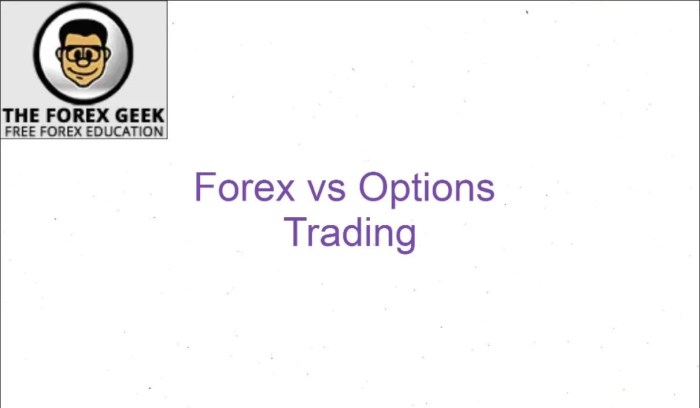 THE FOREX GEEK
FREE FOREX EDUCATION

Forex vs Options Trading